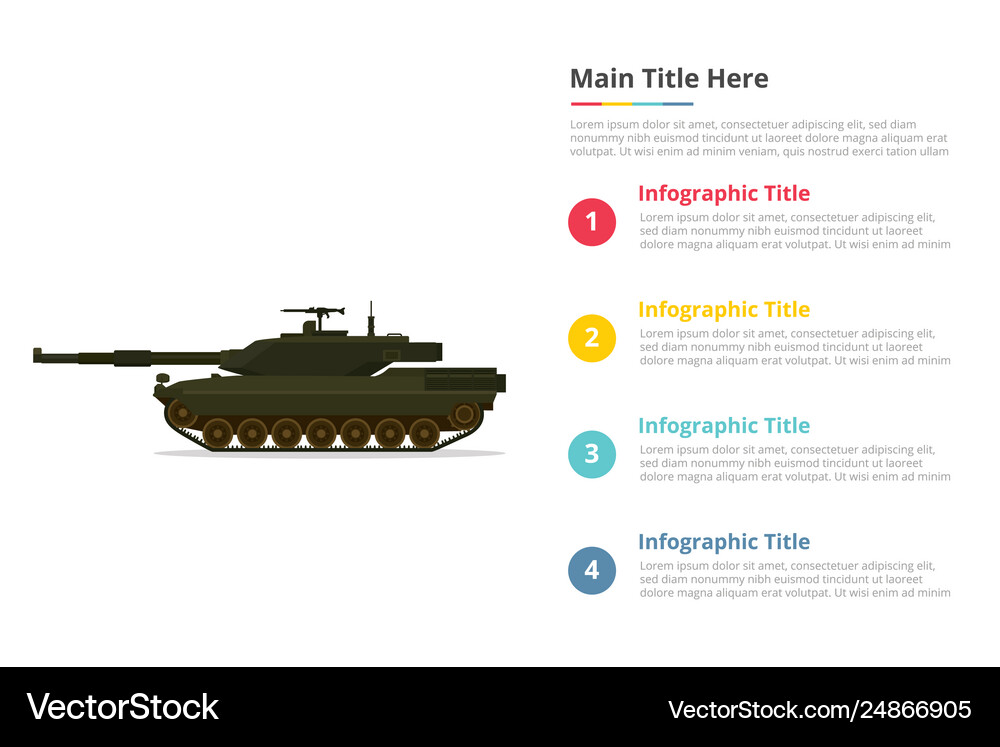 Main Title Here

Lorem ipsum dolor sit amet, consectetuer adipiscing elit, sed diam nonummy nibh euismod tincidunt ut laoreet dolore magna aliquam erat volutpat. Ut wisi enim ad minim veniam, quis nostrud exerci tation ullam

1

Infographic Title

Lorem ipsum dolor sit amet, consectetuer adipiscing elit, sed diam nonummy nibh euismod tincidunt ut laoreet dolore magna aliquam erat volutpat. Ut wisi enim ad minim

2

Infographic Title

Lorem ipsum dolor sit amet, consectetuer adipiscing elit, sed diam nonummy nibh euismod tincidunt ut laoreet dolore magna aliquam erat volutpat. Ut wisi enim ad minim

3

Infographic Title

Lorem ipsum dolor sit amet, consectetuer adipiscing elit, sed diam nonummy nibh euismod tincidunt ut laoreet dolore magna aliquam erat volutpat. Ut wisi enim ad minim

4

Infographic Title

Lorem ipsum dolor sit amet, consectetuer adipiscing elit, sed diam nonummy nibh euismod tincidunt ut laoreet dolore magna aliquam erat volutpat. Ut wisi enim ad minim

VectorStock

VectorStock.com/24866905